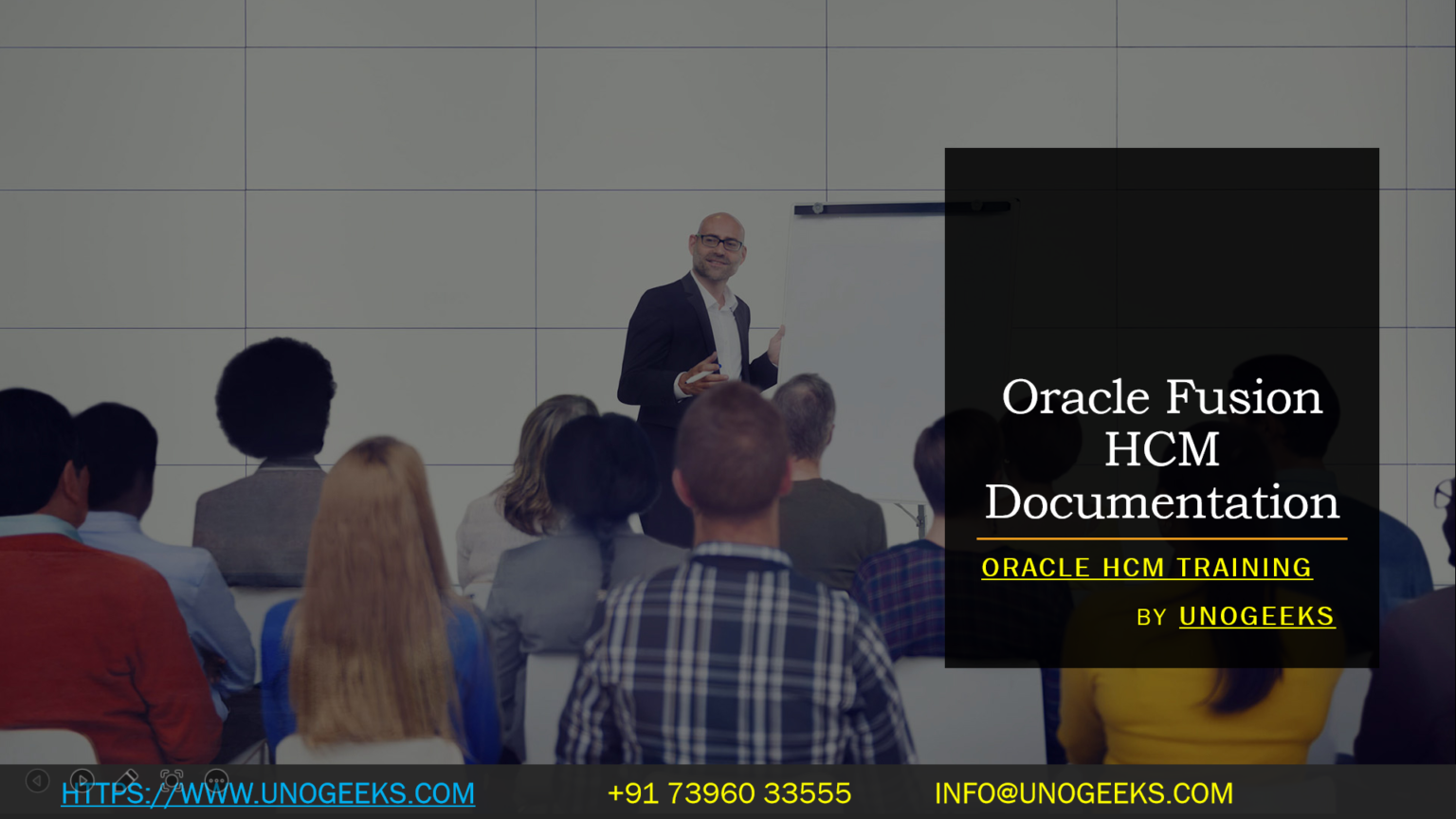 Oracle Fusion HCM Documentation

ORACLE HCM TRAINING

BY UNOGEEKS

HTTPS://WWW.UNOGEEKS.COM +91 73960 33555 INFO@UNOGEEKS.COM